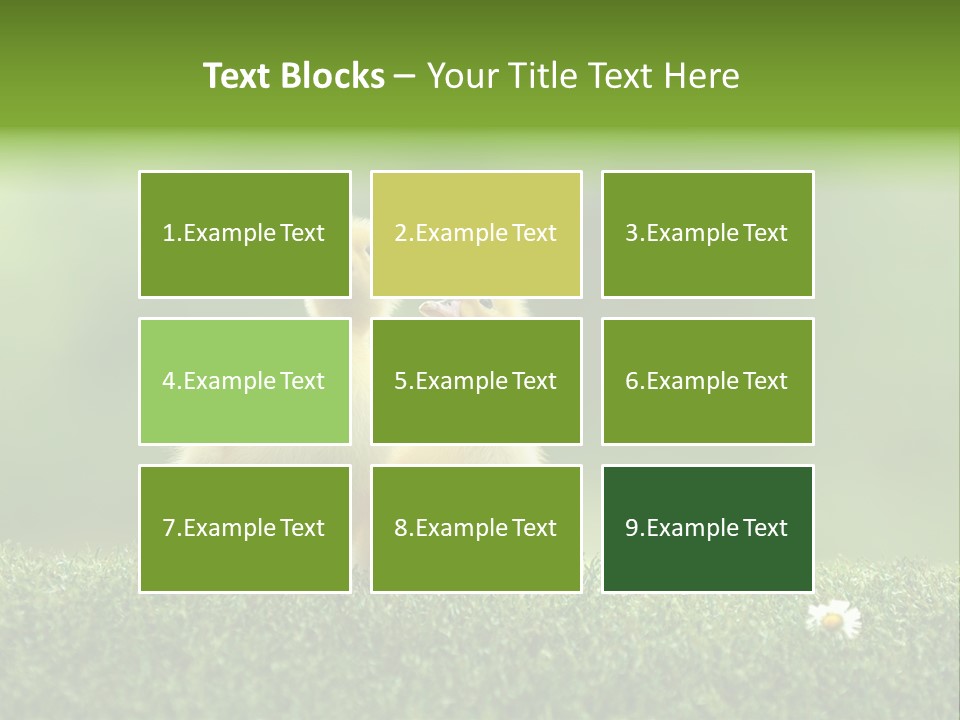 Text Blocks – Your Title Text Here

1.Example Text

2.Example Text

3.Example Text

4.Example Text

5.Example Text

6.Example Text

7.Example Text

8.Example Text

9.Example Text